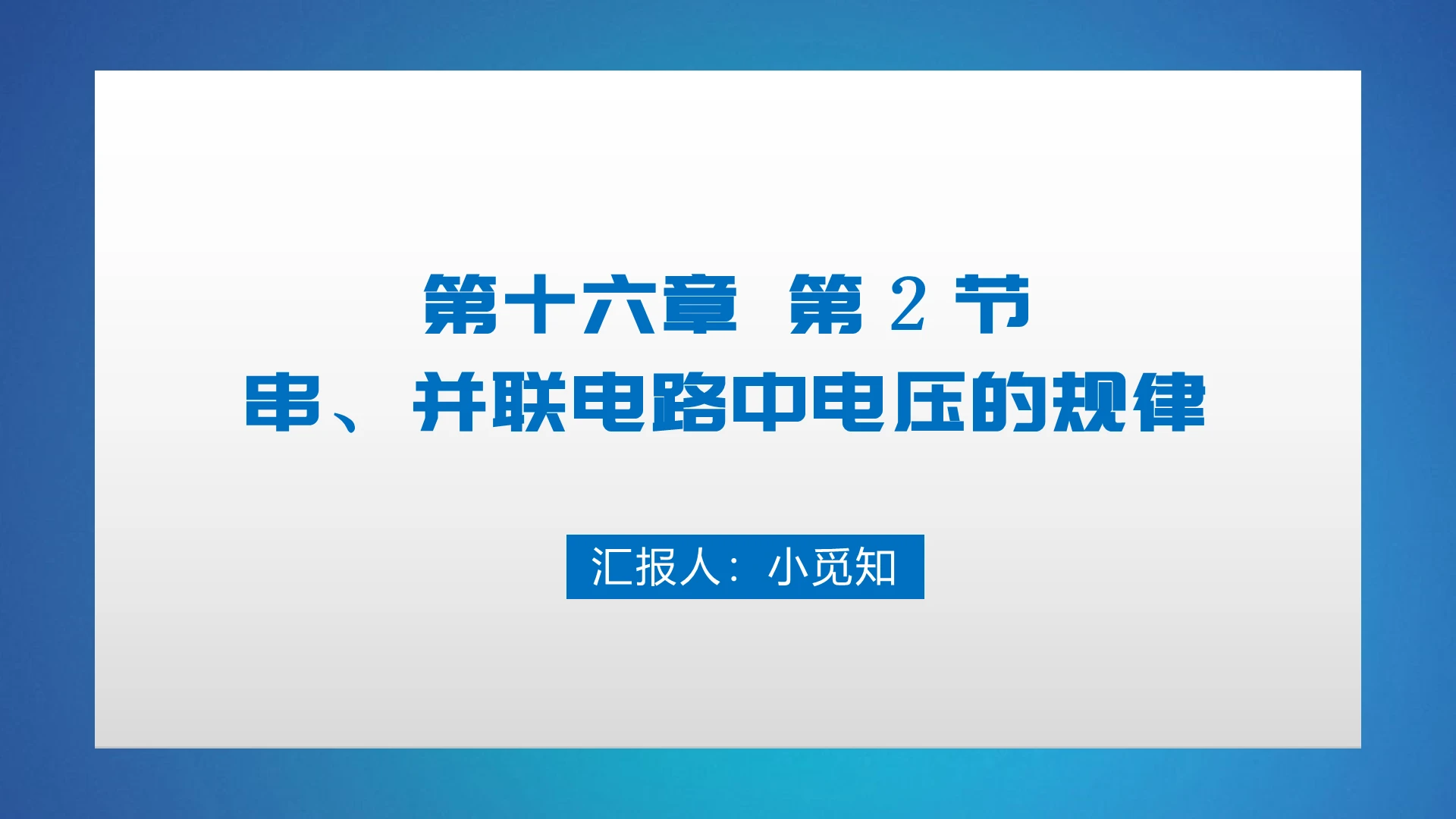 第十六章 第 2 节
串、并联电路中电压的规律

汇报人：小觅知